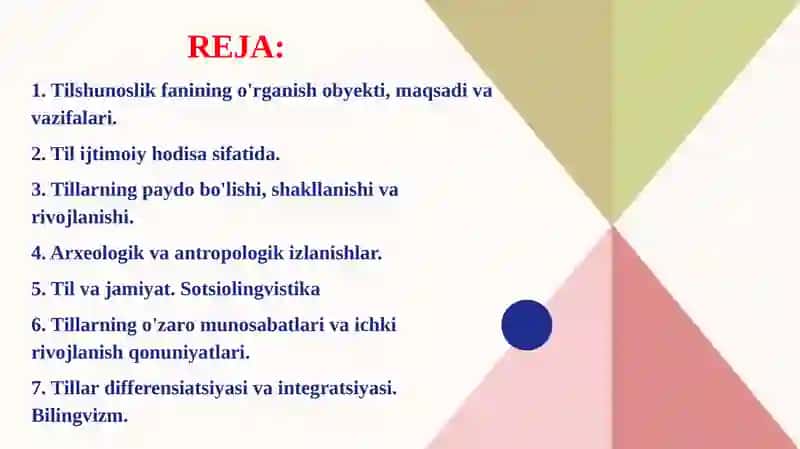 REJA:

1. Tilshunoslik fanining o'rganish obyekti, maqsadi va vazifalari.

2. Til ijtimoiy hodisa sifatida.

3. Tillarning paydo bo'lishi, shakllanishi va rivojlanishi.

4. Arxeologik va antropologik izlanishlar.

5. Til va jamiyat. Sotsiolingvistika

6. Tillarning o'zaro munosabatlari va ichki rivojlanish qonuniyatlari.

7. Tillar differensiatsiyasi va integratsiyasi. Bilingvizm.